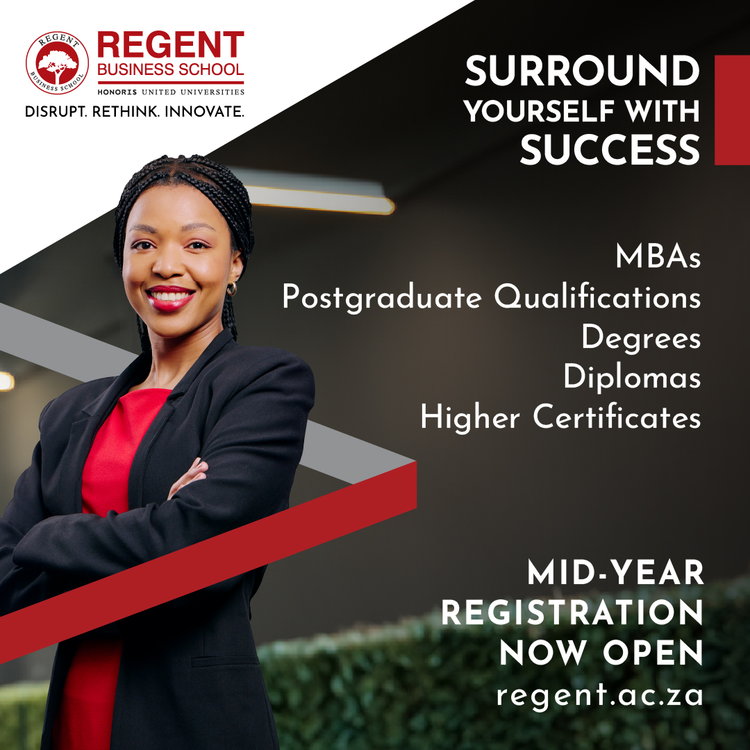 REGENT BUSINESS SCHOOL

REGENT
BUSINESS SCHOOL
HONORIS UNITED UNIVERSITIES
DISRUPT. RETHINK. INNOVATE.

SURROUND YOURSELF WITH SUCCESS

MBAs
Postgraduate Qualifications
Degrees
Diplomas
Higher Certificates

MID-YEAR REGISTRATION NOW OPEN
regent.ac.za